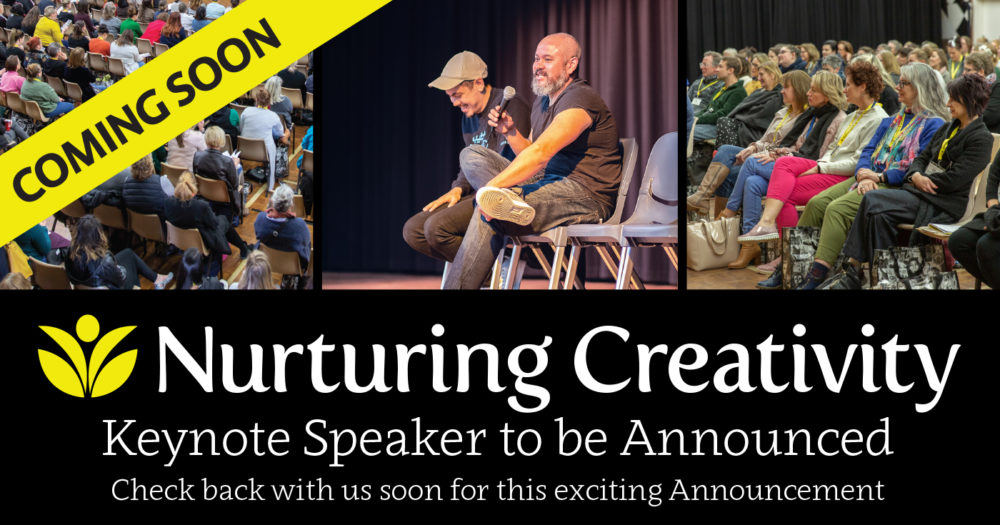 COMING SOON

Nurturing Creativity

Keynote Speaker to be Announced

Check back with us soon for this exciting Announcement